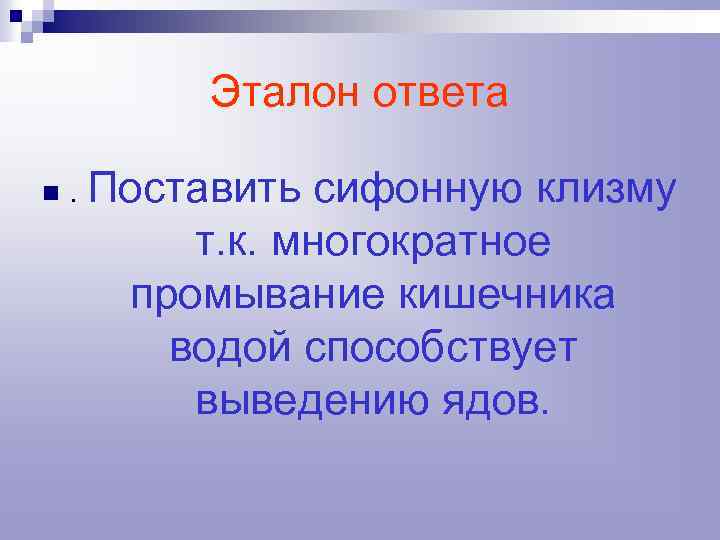 Эталон ответа

. Поставить сифонную клизму т.к. многократное промывание кишечника водой способствует выведению ядов.